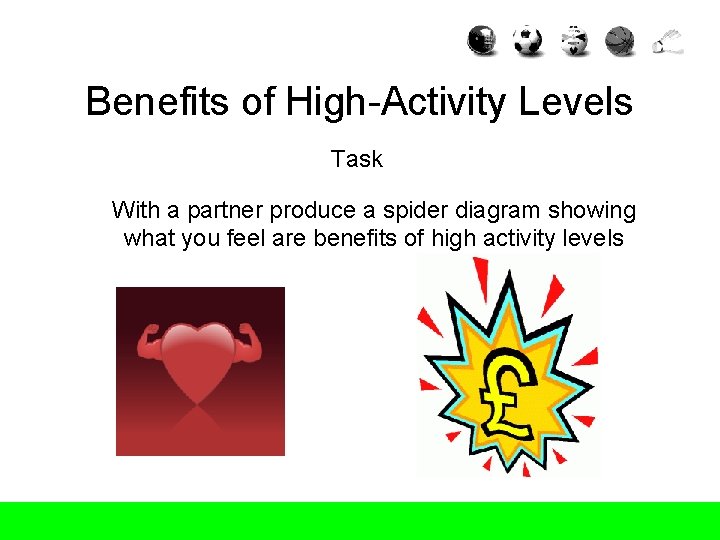 Benefits of High-Activity Levels

Task

With a partner produce a spider diagram showing what you feel are benefits of high activity levels

£